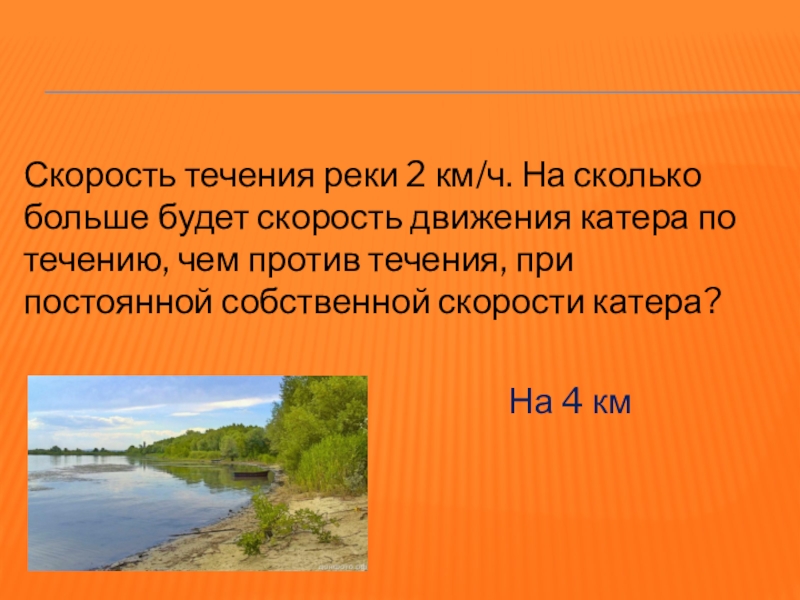 Скорость течения реки 2 км/ч. На сколько больше будет скорость движения катера по течению, чем против течения, при постоянной собственной скорости катера?

На 4 км